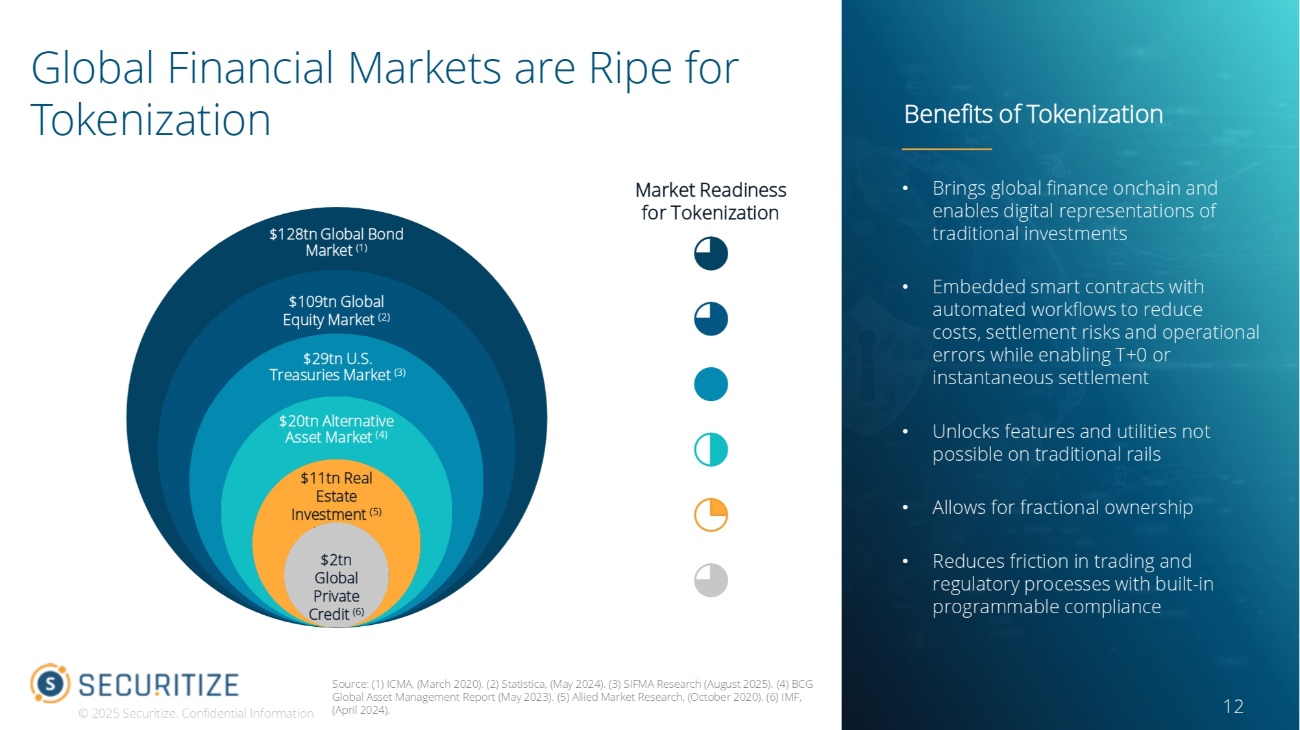 Global Financial Markets are Ripe for Tokenization

$128tn Global Bond Market $^{(1)}$

$109tn Global Equity Market $^{(2)}$

$29tn U.S. Treasuries Market $^{(3)}$

$20tn Alternative Asset Market $^{(4)}$

$11tn Real Estate Investment $^{(5)}$

$2tn Global Private Credit $^{(6)}$

Market Readiness for Tokenization

Benefits of Tokenization

• Brings global finance onchain and enables digital representations of traditional investments

• Embedded smart contracts with automated workflows to reduce costs, settlement risks and operational errors while enabling T+0 or instantaneous settlement

• Unlocks features and utilities not possible on traditional rails

• Allows for fractional ownership

• Reduces friction in trading and regulatory processes with built-in programmable compliance

SECURITIZE

© 2025 Securitize, Confidential Information

Source: (1) ICMA, (March 2020). (2) Statistica, (May 2024). (3) SIFMA Research (August 2025). (4) BCG Global Asset Management Report (May 2023). (5) Allied Market Research, (October 2020). (6) IMF, (April 2024).

12